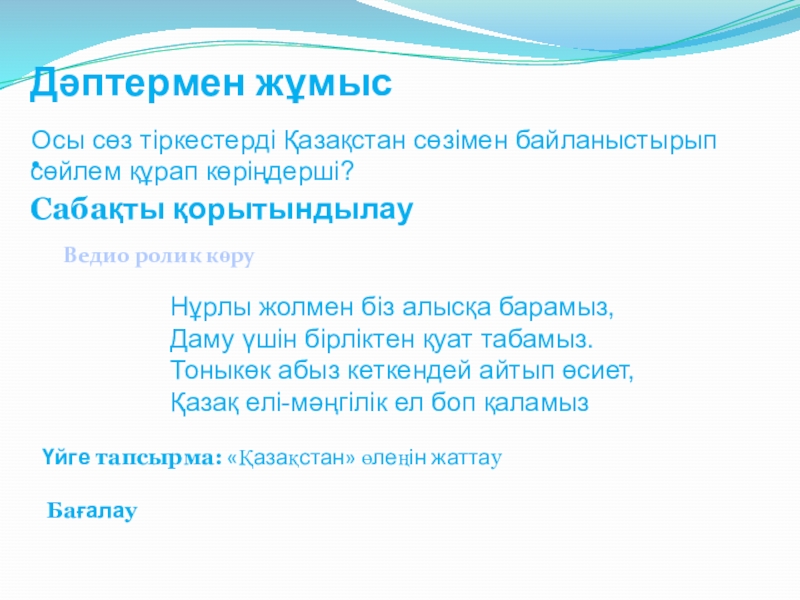 Дәптермен жұмыс

Осы сөз тіркестерді Қазақстан сөзімен байланыстырып сөйлем құрап көріңдерші?

Сабақты қорытындылау

Ведио ролик көру

Нұрлы жолмен біз алысқа барамыз,
Даму үшін бірліктен қуат табамыз.
Тоныкөк абыз кеткендей айтып өсиет,
Қазақ елі-мәңгілік ел боп қаламыз

Үйге тапсырма: «Қазақстан» өлеңін жаттау

Бағалау